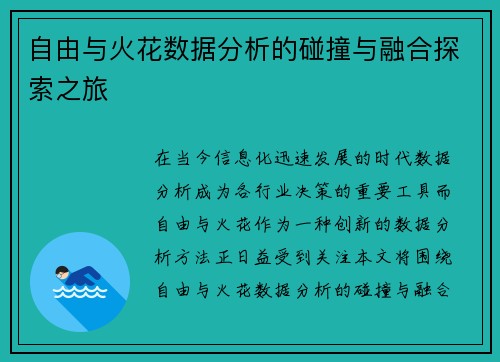 自由与火花数据分析的碰撞与融合探索之旅

在当今信息化迅速发展的时代数据分析成为各行业决策的重要工具而自由与火花作为一种创新的数据分析方法正日益受到关注本文将围绕自由与火花数据分析的碰撞与融合